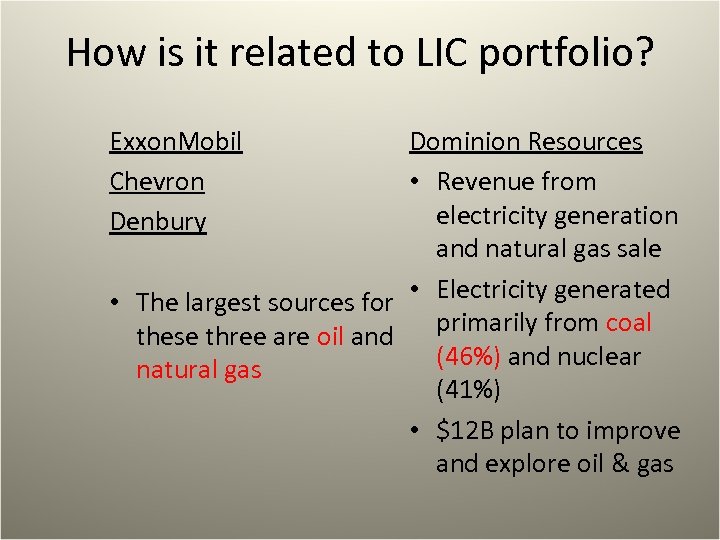 How is it related to LIC portfolio?

ExxonMobil

Chevron

Denbury

• The largest sources for these three are oil and natural gas

Dominion Resources

• Revenue from electricity generation and natural gas sale

• Electricity generated primarily from coal (46%) and nuclear (41%)

• $12B plan to improve and explore oil & gas